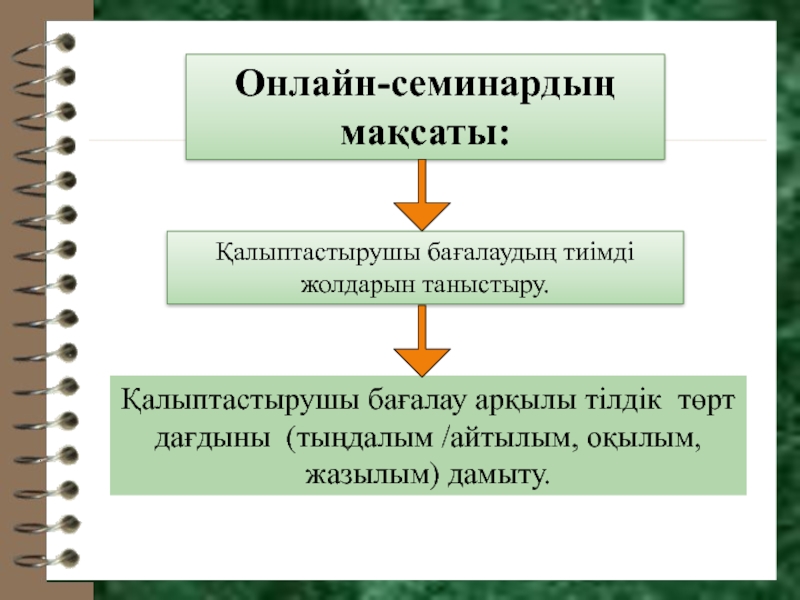 Онлайн-семинардың мақсаты:

Қалыптастырушы бағалаудың тиімді жолдарын таныстыру.

Қалыптастырушы бағалау арқылы тілдік төрт дағдыны (тыңдалым /айтылым, оқылым, жазылым) дамыту.